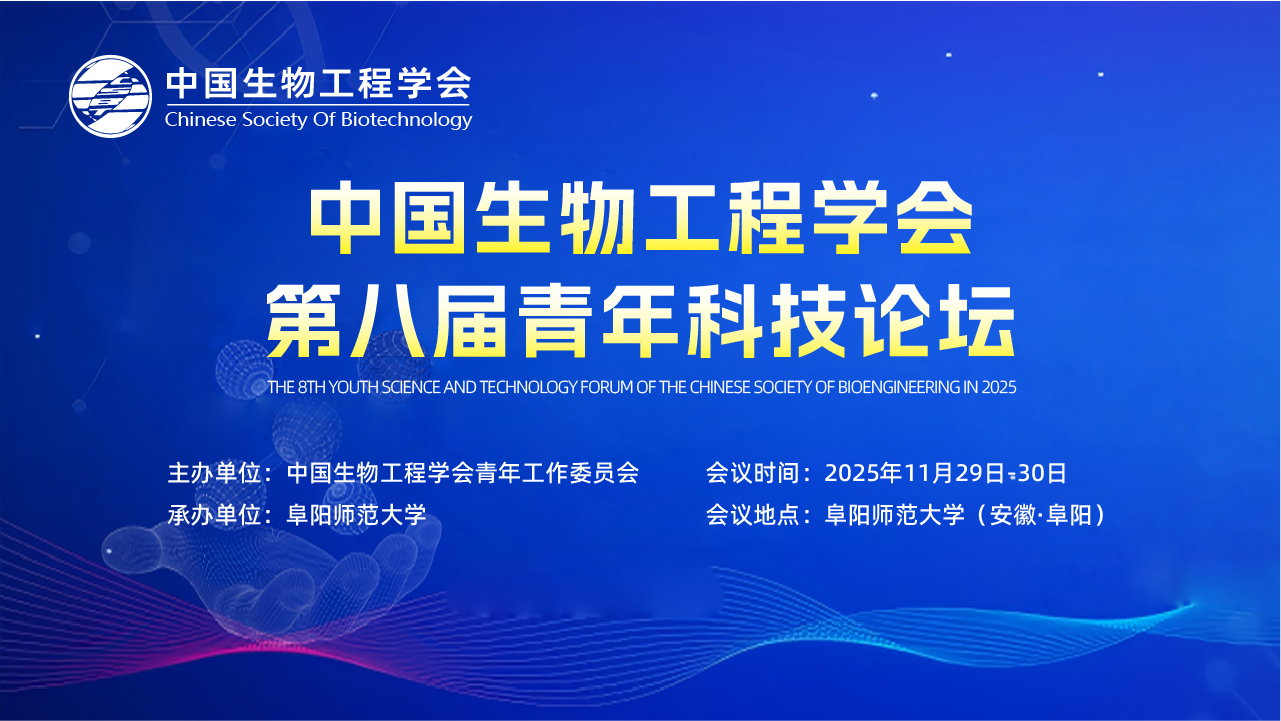 中国生物工程学会
Chinese Society Of Biotechnology

中国生物工程学会
第八届青年科技论坛

THE 8TH YOUTH SCIENCE AND TECHNOLOGY FORUM OF THE CHINESE SOCIETY OF BIOENGINEERING IN 2025

主办单位：中国生物工程学会青年工作委员会

承办单位：阜阳师范大学

会议时间：2025年11月29日-30日

会议地点：阜阳师范大学（安徽·阜阳）